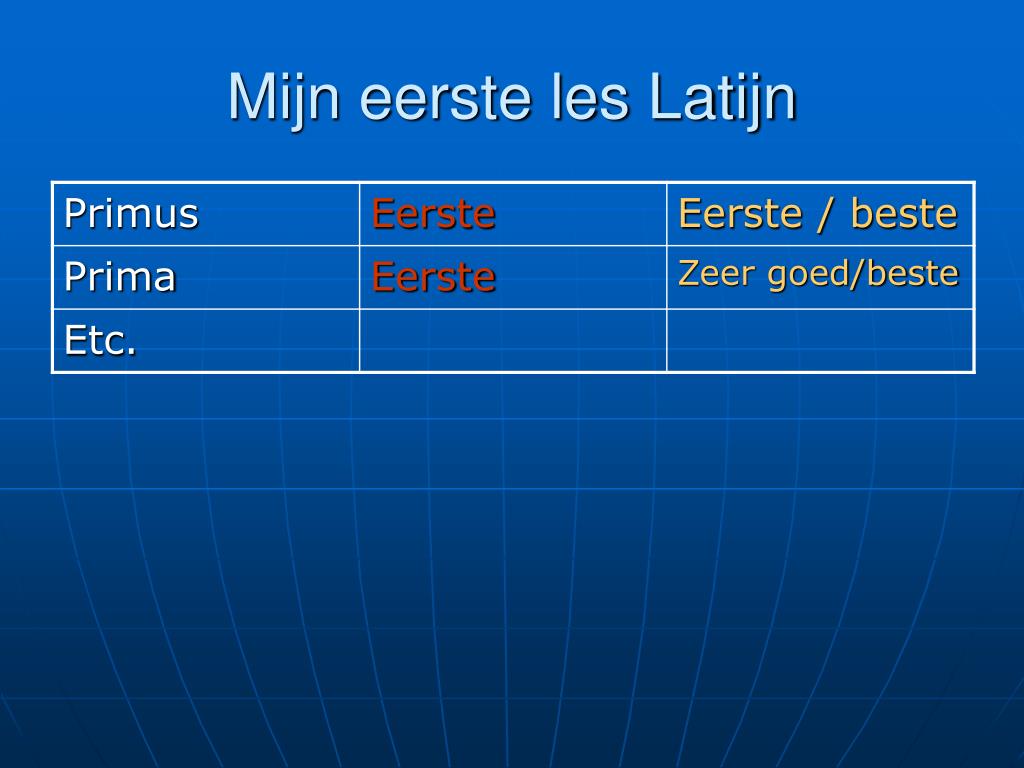 Mijn eerste les Latijn

| Primus | Eerste | Eerste / beste |
|---|---|---|
| Prima | Eerste | Zeer goed/beste |
| Etc. | | |